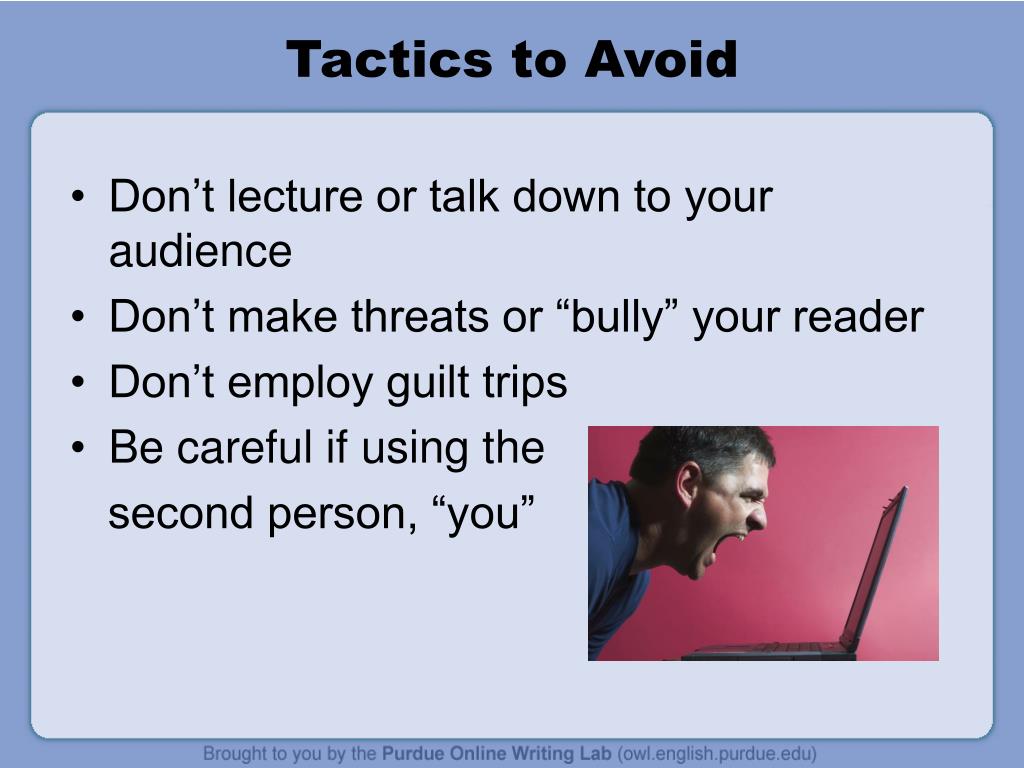 Tactics to Avoid

• Don’t lecture or talk down to your audience
• Don’t make threats or “bully” your reader
• Don’t employ guilt trips
• Be careful if using the second person, “you”

Brought to you by the Purdue Online Writing Lab (owl.english.purdue.edu)